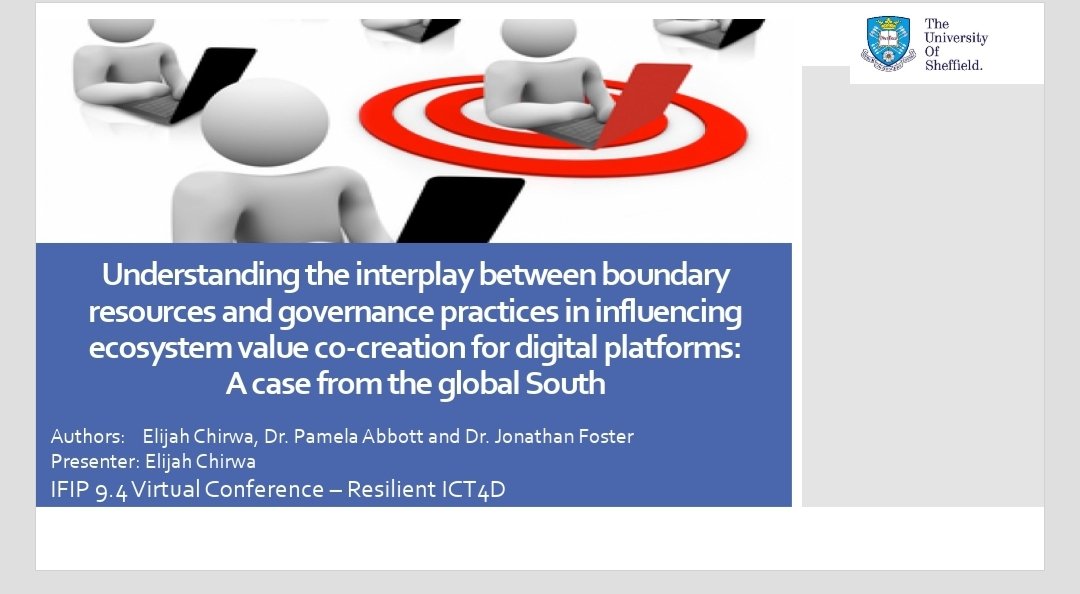 The University Of Sheffield.

Understanding the interplay between boundary resources and governance practices in influencing ecosystem value co-creation for digital platforms: A case from the global South

Authors: Elijah Chirwa, Dr. Pamela Abbott and Dr. Jonathan Foster
Presenter: Elijah Chirwa
IFIP 9.4 Virtual Conference – Resilient ICT4D